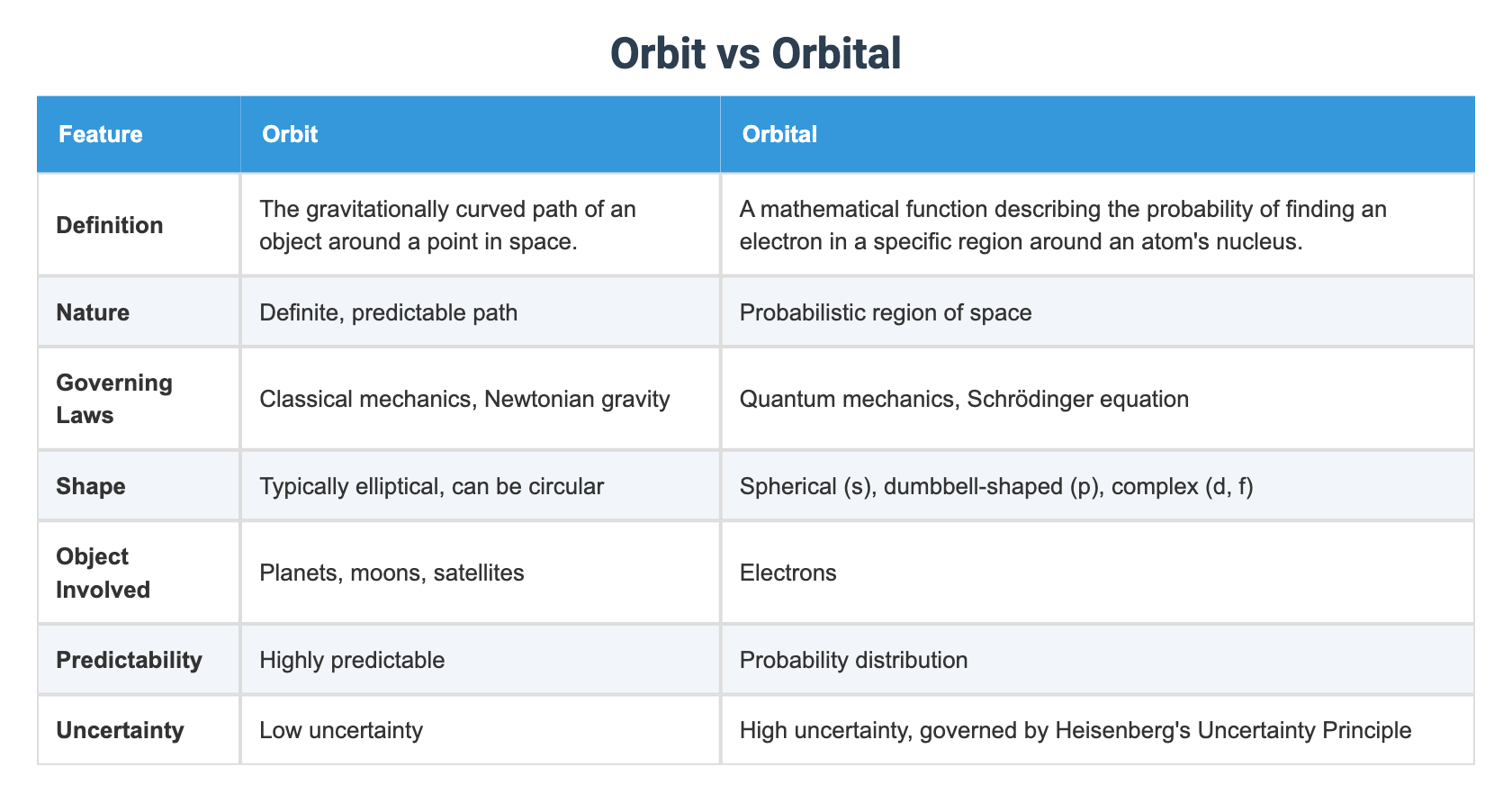 Orbit vs Orbital

| Feature | Orbit | Orbital |
|---|---|---|
| Definition | The gravitationally curved path of an object around a point in space. | A mathematical function describing the probability of finding an electron in a specific region around an atom's nucleus. |
| Nature | Definite, predictable path | Probabilistic region of space |
| Governing Laws | Classical mechanics, Newtonian gravity | Quantum mechanics, Schrödinger equation |
| Shape | Typically elliptical, can be circular | Spherical (s), dumbbell-shaped (p), complex (d, f) |
| Object Involved | Planets, moons, satellites | Electrons |
| Predictability | Highly predictable | Probability distribution |
| Uncertainty | Low uncertainty | High uncertainty, governed by Heisenberg's Uncertainty Principle |